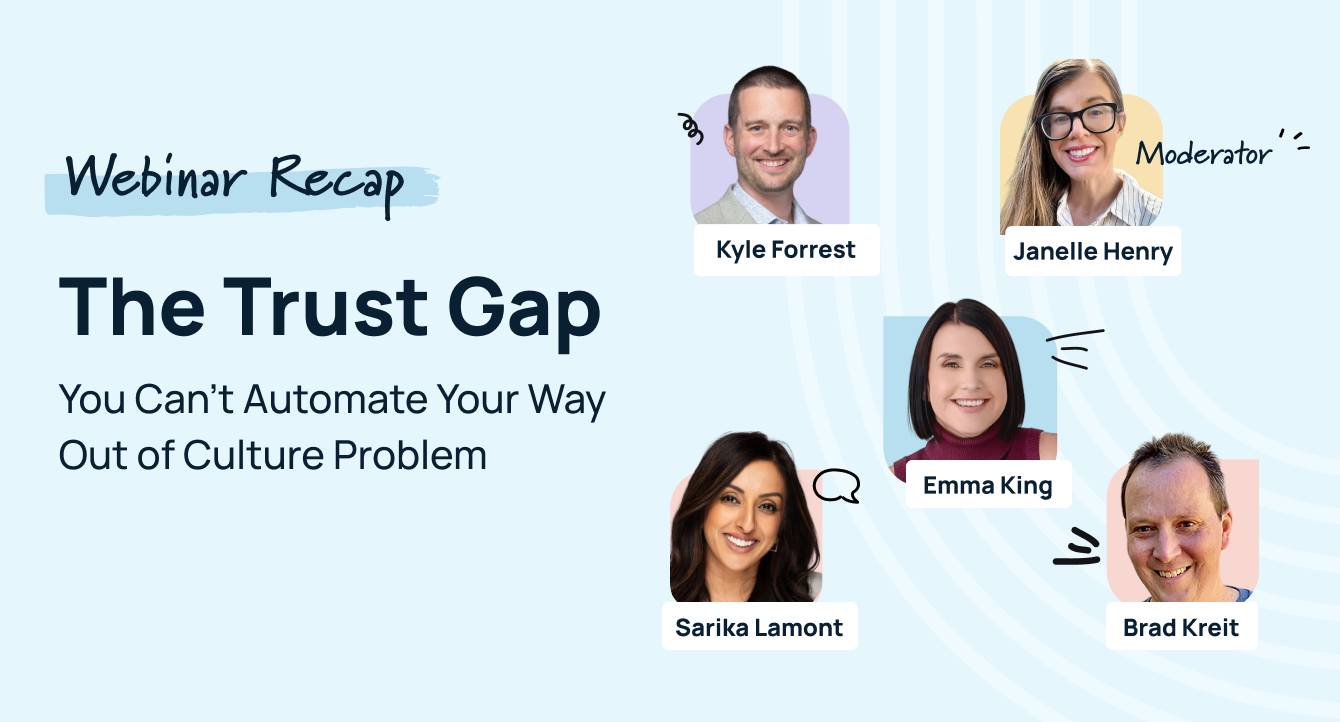 Webinar Recap

The Trust Gap

You Can't Automate Your Way Out of Culture Problem

Kyle Forrest

Moderator

Janelle Henry

Emma King

Sarika Lamont

Brad Kreit